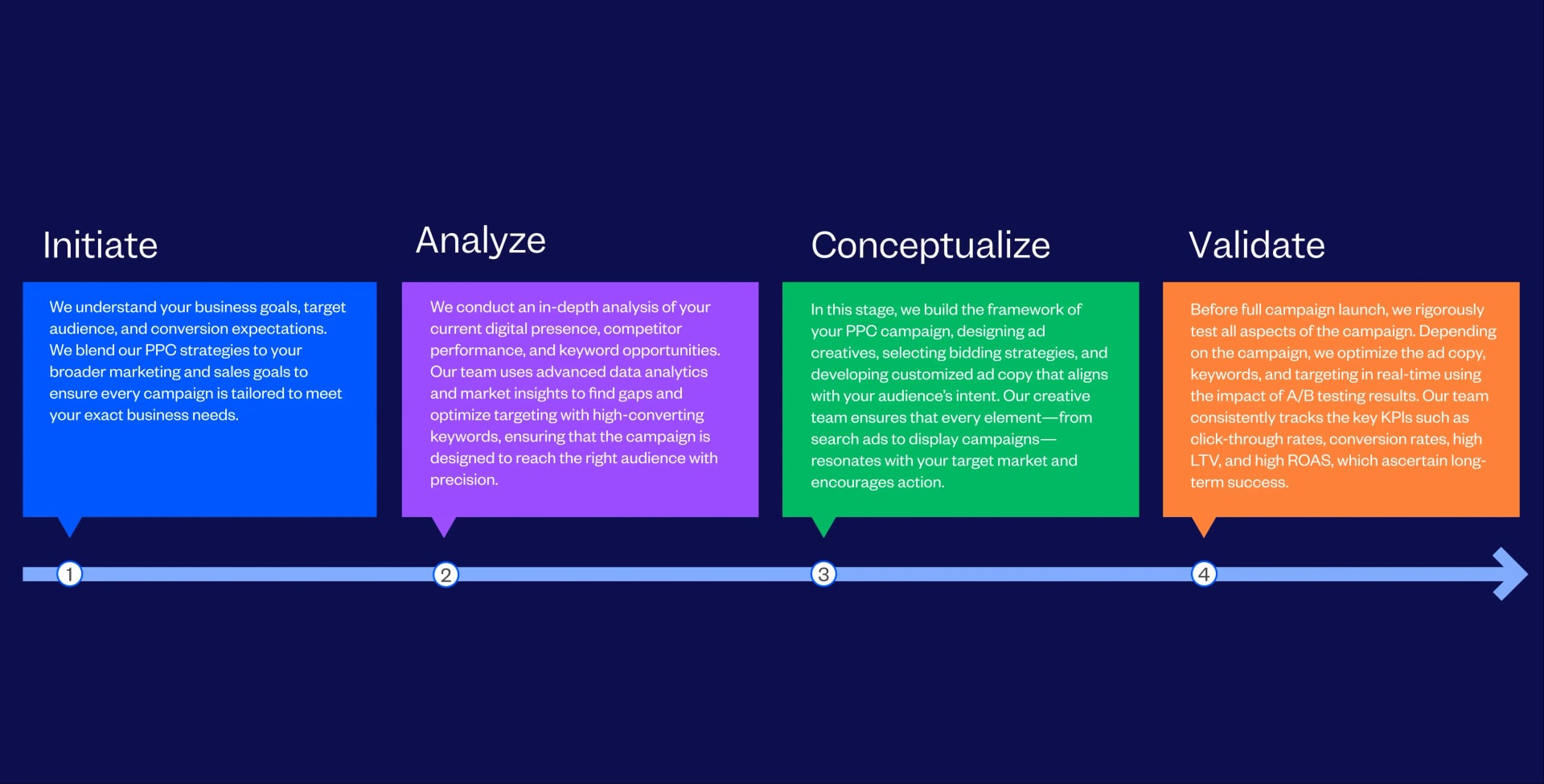 Initiate

We understand your business goals, target audience, and conversion expectations. We blend our PPC strategies to your broader marketing and sales goals to ensure every campaign is tailored to meet your exact business needs.

Analyze

We conduct an in-depth analysis of your current digital presence, competitor performance, and keyword opportunities. Our team uses advanced data analytics and market insights to find gaps and optimize targeting with high-converting keywords, ensuring that the campaign is designed to reach the right audience with precision.

Conceptualize

In this stage, we build the framework of your PPC campaign, designing ad creatives, selecting bidding strategies, and developing customized ad copy that aligns with your audience's intent. Our creative team ensures that every element—from search ads to display campaigns—resonates with your target market and encourages action.

Validate

Before full campaign launch, we rigorously test all aspects of the campaign. Depending on the campaign, we optimize the ad copy, keywords, and targeting in real-time using the impact of A/B testing results. Our team consistently tracks the key KPIs such as click-through rates, conversion rates, high LTV, and high ROAS, which ascertain long-term success.

1

2

3

4